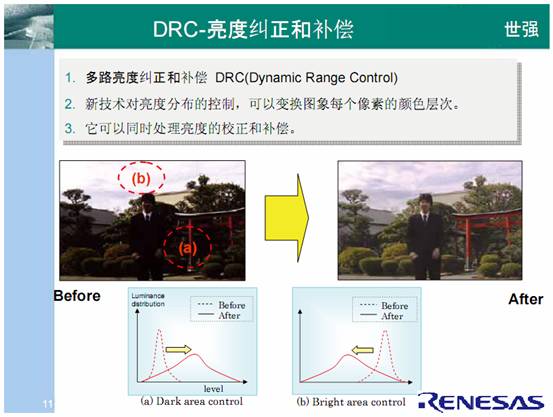 DRC-亮度纠正和补偿

世强

1. 多路亮度纠正和补偿 DRC(Dynamic Range Control)
2. 新技术对亮度分布的控制，可以变换图象每个像素的颜色层次。
3. 它可以同时处理亮度的校正和补偿。

(b)

(a)

Before

After

Luminance distribution

Before
After

level

(a) Dark area control

Before
After

(b) Bright area control

11

RENESAS